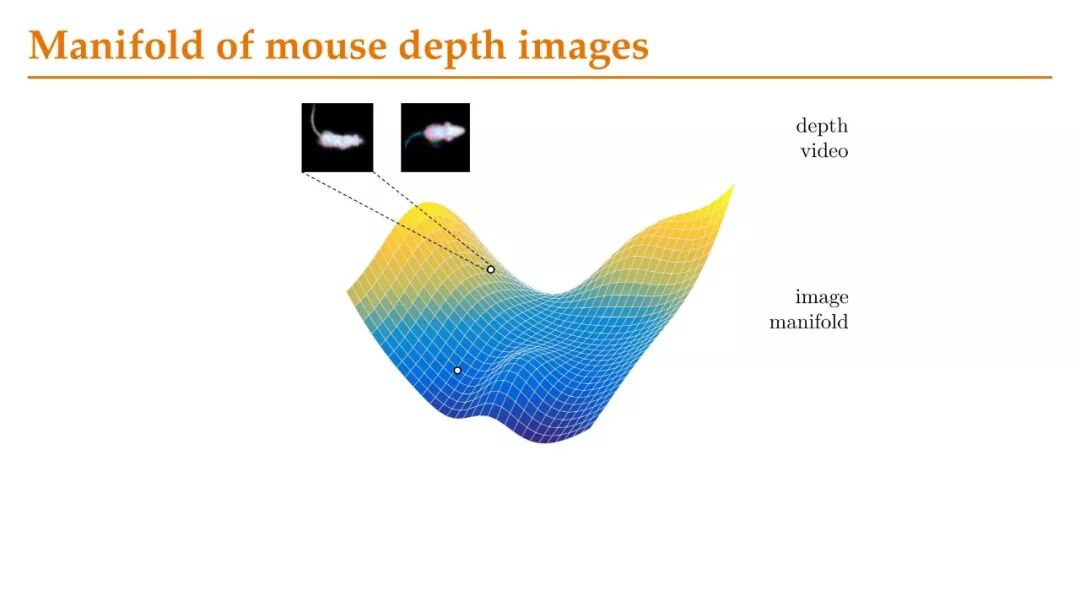 Manifold of mouse depth images

depth video

image manifold